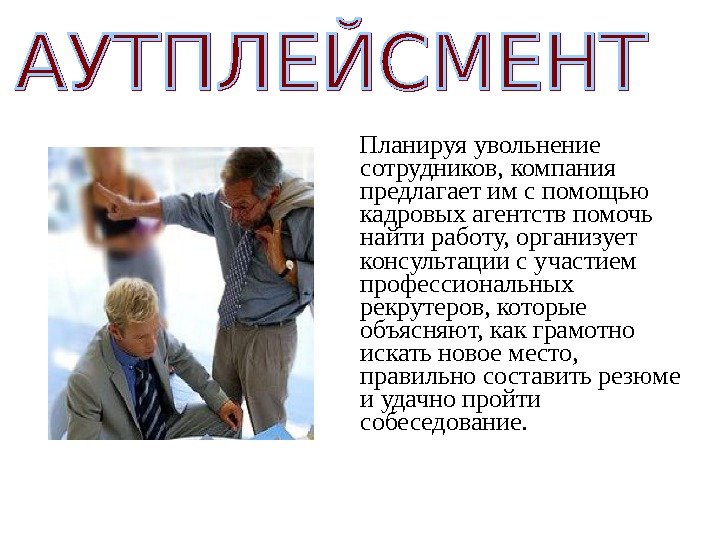 АУТПЛЕЙСМЕНТ

Планируя увольнение сотрудников, компания предлагает им с помощью кадровых агентств помочь найти работу, организует консультации с участием профессиональных рекрутеров, которые объясняют, как грамотно искать новое место, правильно составить резюме и удачно пройти собеседование.